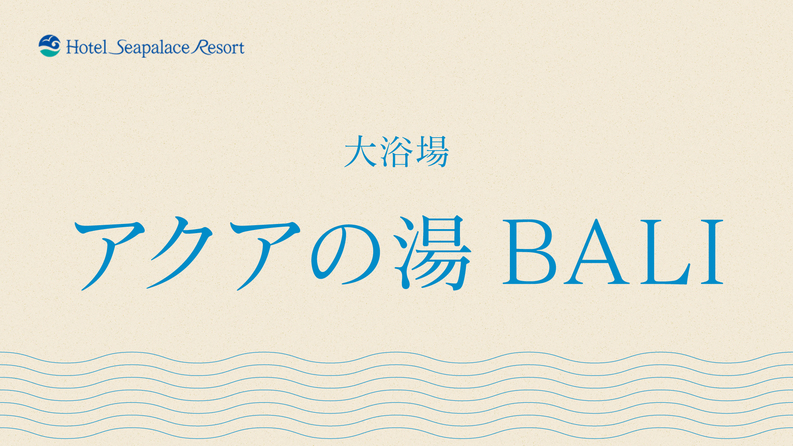 Hotel Seapalace Resort

大浴場

アクアの湯 BALI